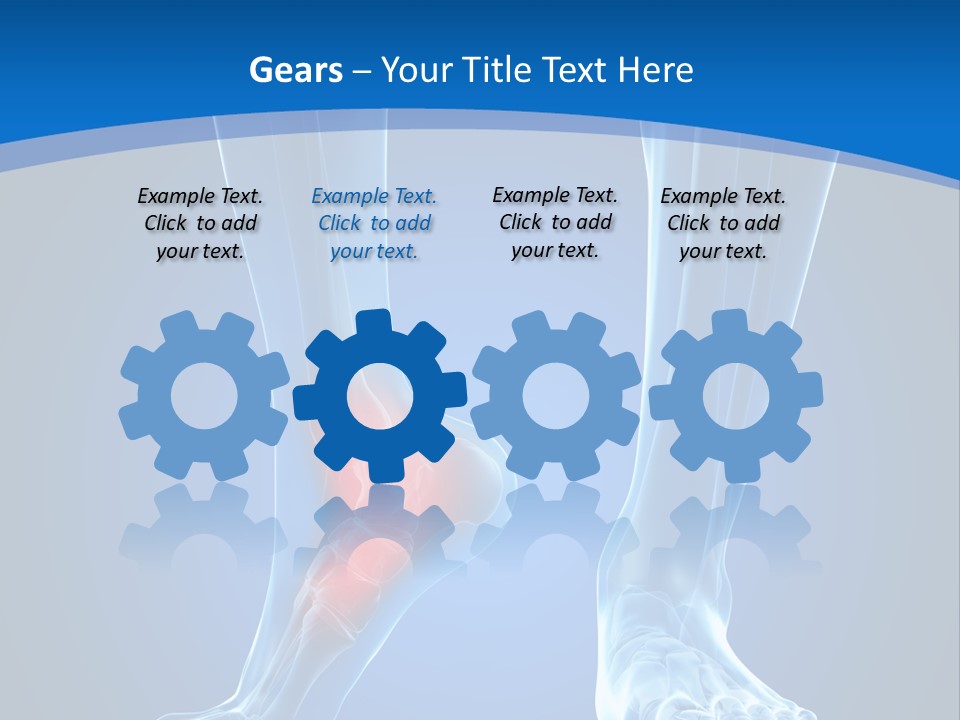 Gears – Your Title Text Here

Example Text. Click to add your text.

Example Text. Click to add your text.

Example Text. Click to add your text.

Example Text. Click to add your text.